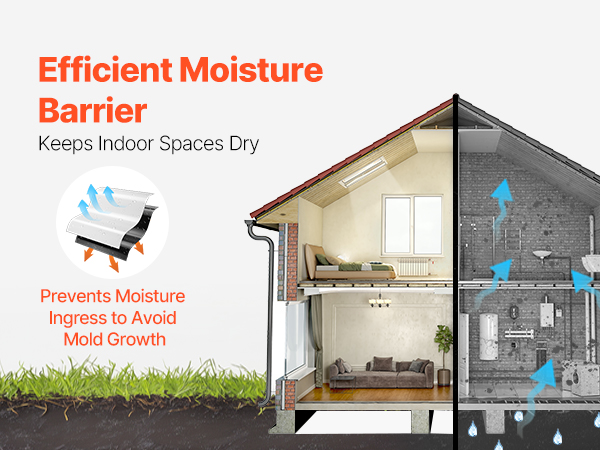 Efficient Moisture Barrier

Keeps Indoor Spaces Dry

Prevents Moisture Ingress to Avoid Mold Growth